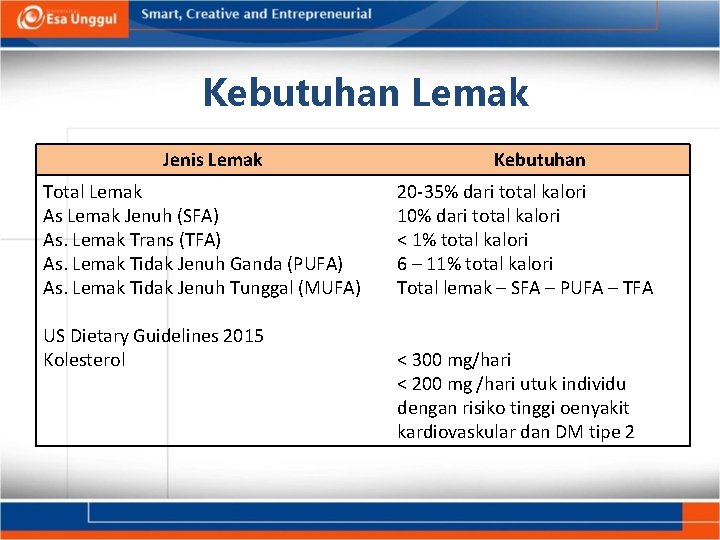 Esa Unggul
Smart, Creative and Entrepreneurial

Kebutuhan Lemak

| Jenis Lemak | Kebutuhan |
|---|---|
| Total Lemak | 20-35% dari total kalori |
| As Lemak Jenuh (SFA) | 10% dari total kalori |
| As. Lemak Trans (TFA) | < 1% total kalori |
| As. Lemak Tidak Jenuh Ganda (PUFA) | 6 – 11% total kalori |
| As. Lemak Tidak Jenuh Tunggal (MUFA) | Total lemak – SFA – PUFA – TFA |
| US Dietary Guidelines 2015 | |
| Kolesterol | < 300 mg/hari < 200 mg /hari utuk individu dengan risiko tinggi oenyakit kardiovaskular dan DM tipe 2 |